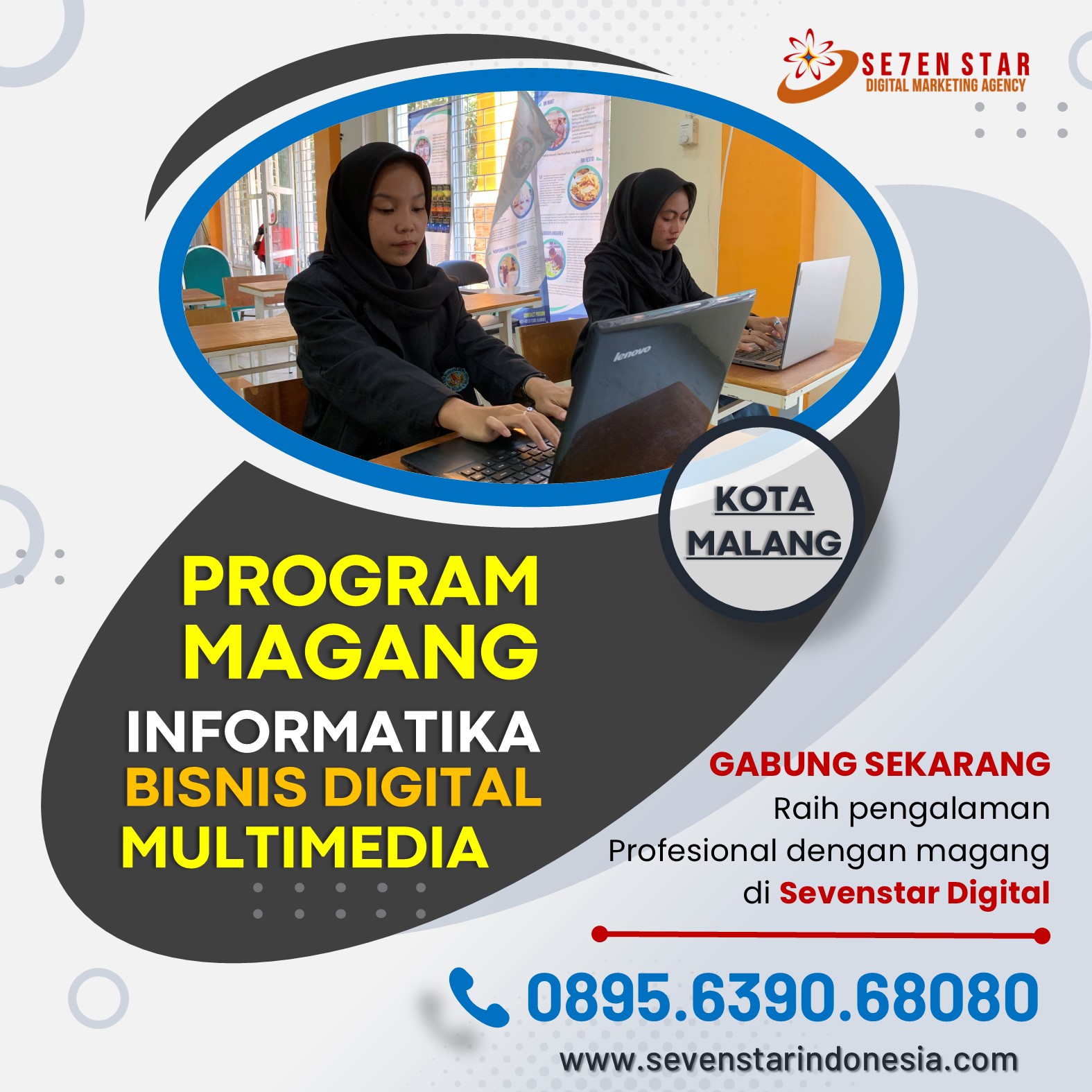 SE7EN STAR
DIGITAL MARKETING AGENCY

lenovo

KOTA MALANG

PROGRAM MAGANG
INFORMATIKA
BISNIS DIGITAL
MULTIMEDIA

GABUNG SEKARANG
Raih pengalaman Profesional dengan magang di Sevenstar Digital

0895.6390.68080
www.sevenstarindonesia.com